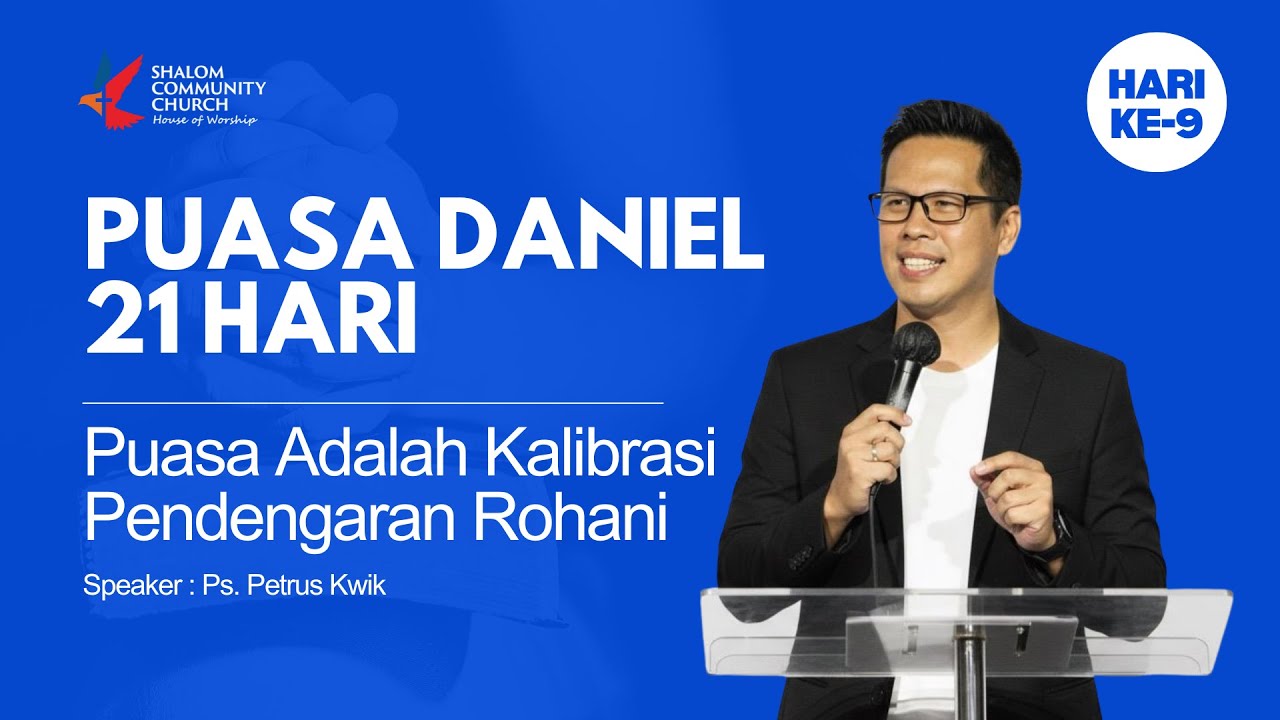 SHALOM COMMUNITY CHURCH
House of Worship

HARI KE-9

PUASA DANIEL 21 HARI

Puasa Adalah Kalibrasi Pendengaran Rohani

Speaker : Ps. Petrus Kwik